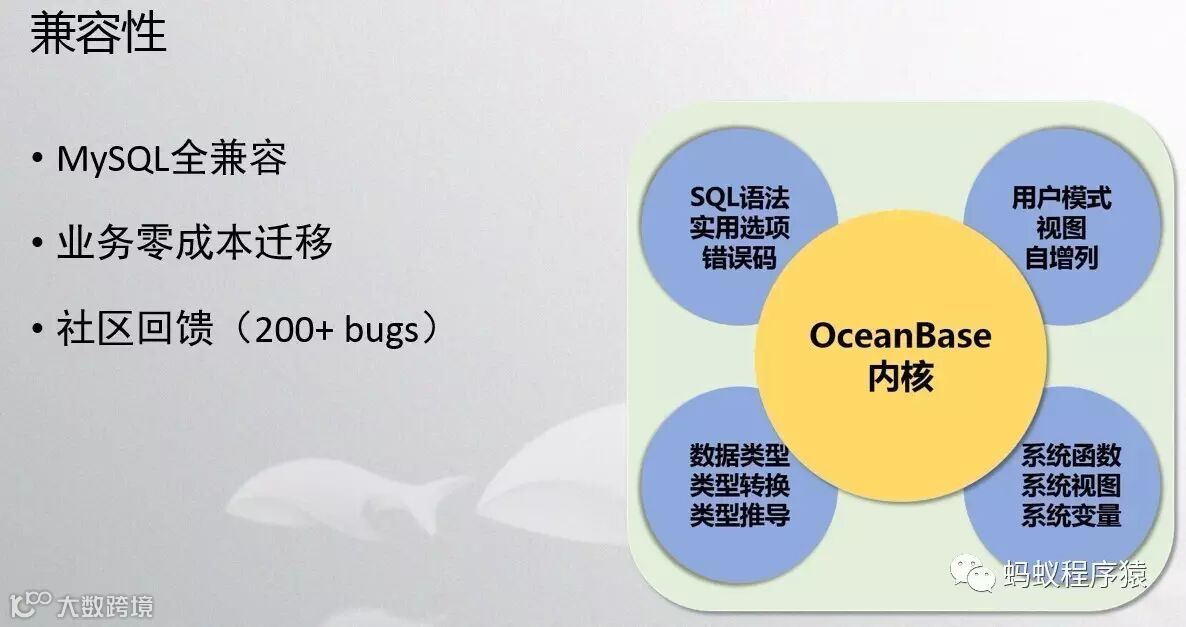 兼容性

• MySQL全兼容

• 业务零成本迁移

• 社区回馈（200+ bugs）

SQL语法
实用选项
错误码

用户模式
视图
自增列

OceanBase
内核

数据类型
类型转换
类型推导

系统函数
系统视图
系统变量

蚂蚁程序猿

大数跨境